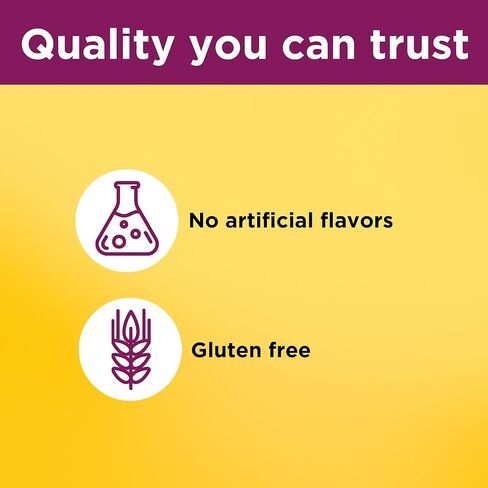 Quality you can trust

No artificial flavors

Gluten free